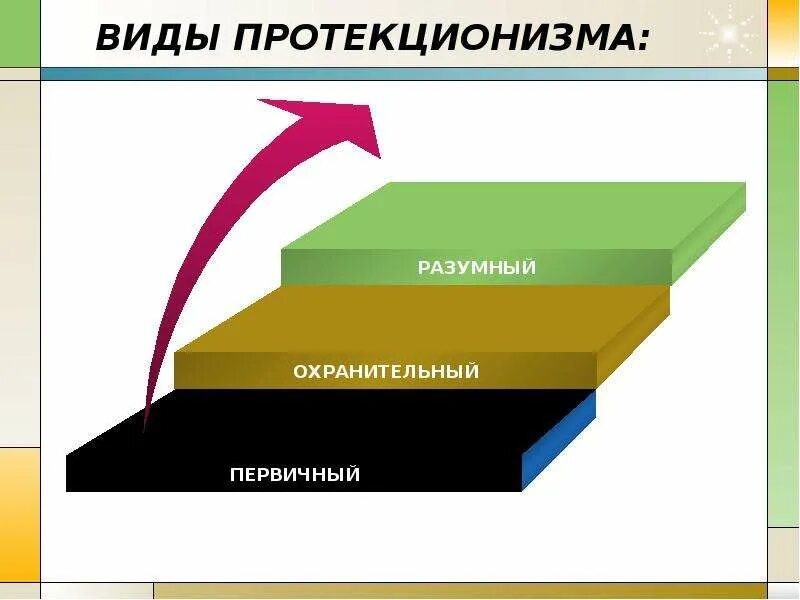 ВИДЫ ПРОТЕКЦИОНИЗМА:

РАЗУМНЫЙ

ОХРАНИТЕЛЬНЫЙ

ПЕРВИЧНЫЙ